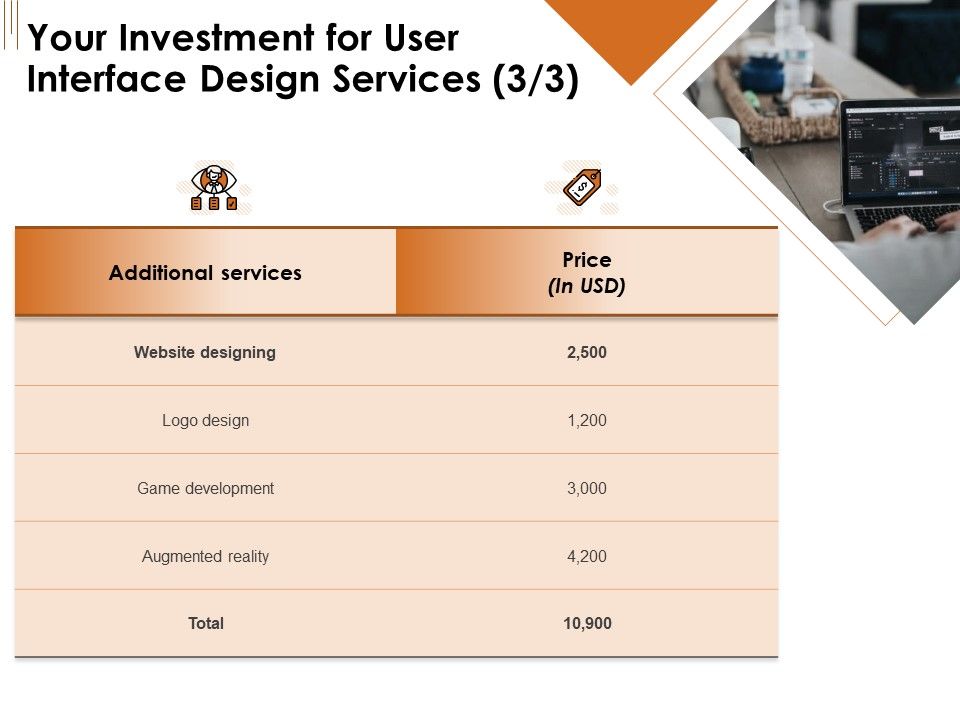 Your Investment for User Interface Design Services (3/3)

| Additional services | Price (In USD) |
|---|---|
| Website designing | 2,500 |
| Logo design | 1,200 |
| Game development | 3,000 |
| Augmented reality | 4,200 |
| Total | 10,900 |